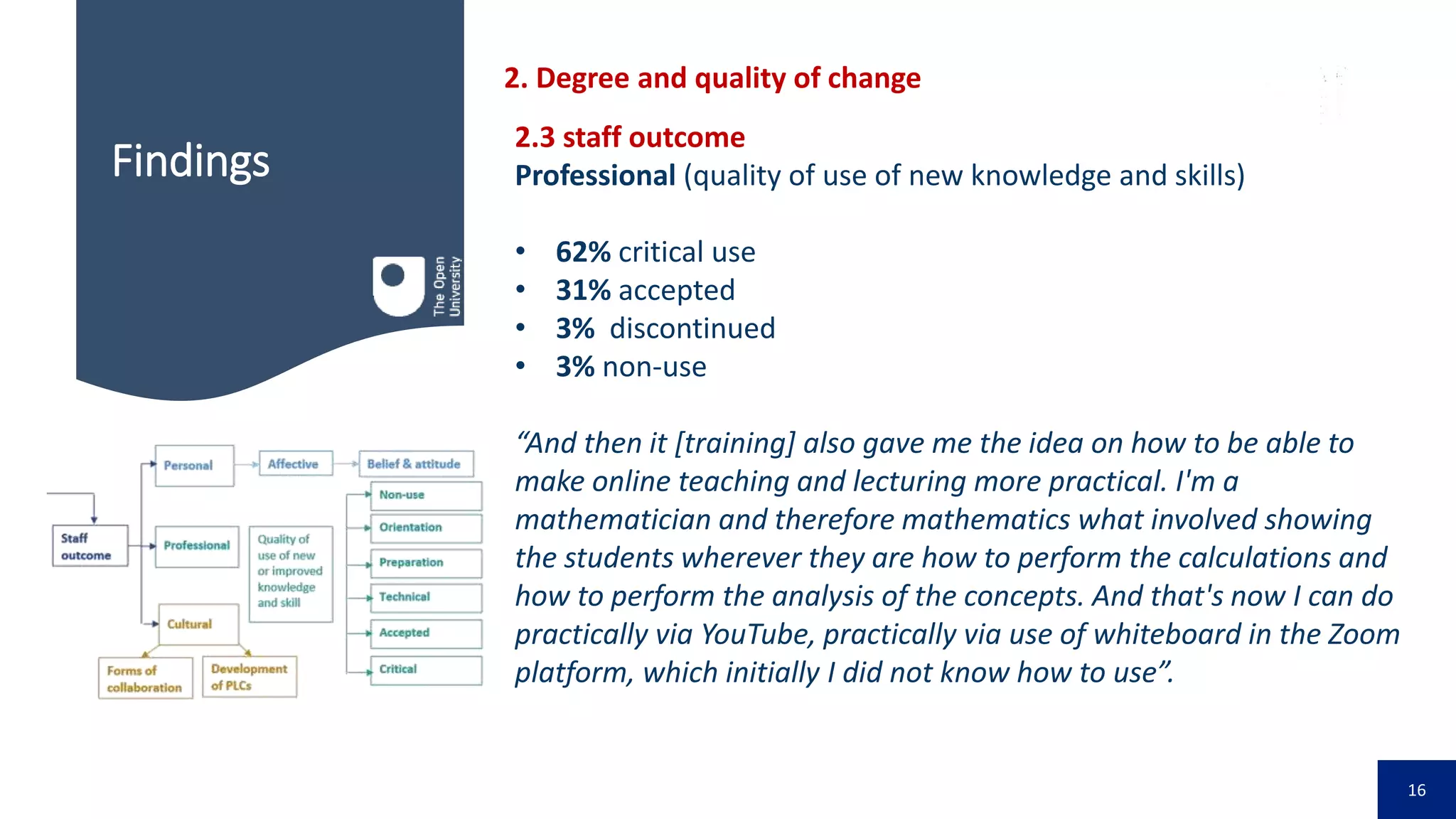 Findings

The Open University

2. Degree and quality of change

2.3 staff outcome
Professional (quality of use of new knowledge and skills)

• 62% critical use
• 31% accepted
• 3% discontinued
• 3% non-use

"And then it [training] also gave me the idea on how to be able to make online teaching and lecturing more practical. I'm a mathematician and therefore mathematics what involved showing the students wherever they are how to perform the calculations and how to perform the analysis of the concepts. And that's now I can do practically via YouTube, practically via use of whiteboard in the Zoom platform, which initially I did not know how to use".

Staff outcome
Personal
Affective
Belief & attitude
Professional
Quality of use of new or improved knowledge and skill
Non-use
Orientation
Preparation
Technical
Accepted
Critical
Cultural
Forms of collaboration
Development of PLCs

16